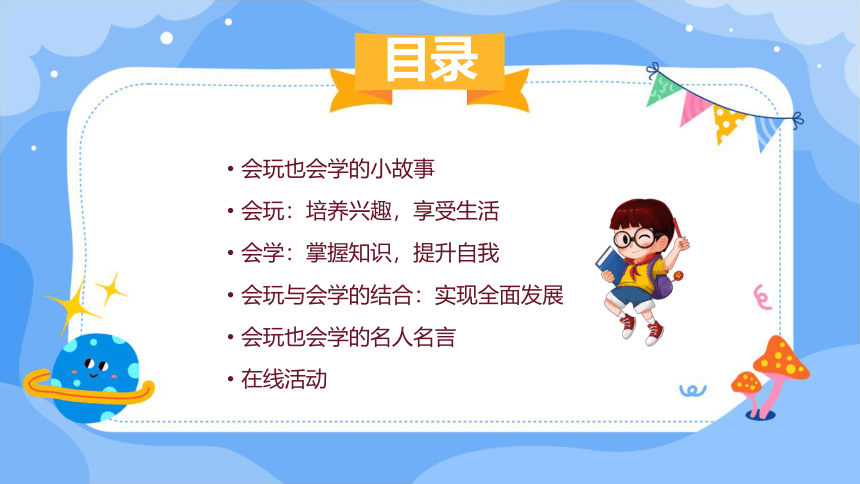 目录

• 会玩也会学的小故事
• 会玩：培养兴趣，享受生活
• 会学：掌握知识，提升自我
• 会玩与会学的结合：实现全面发展
• 会玩也会学的名人名言
• 在线活动